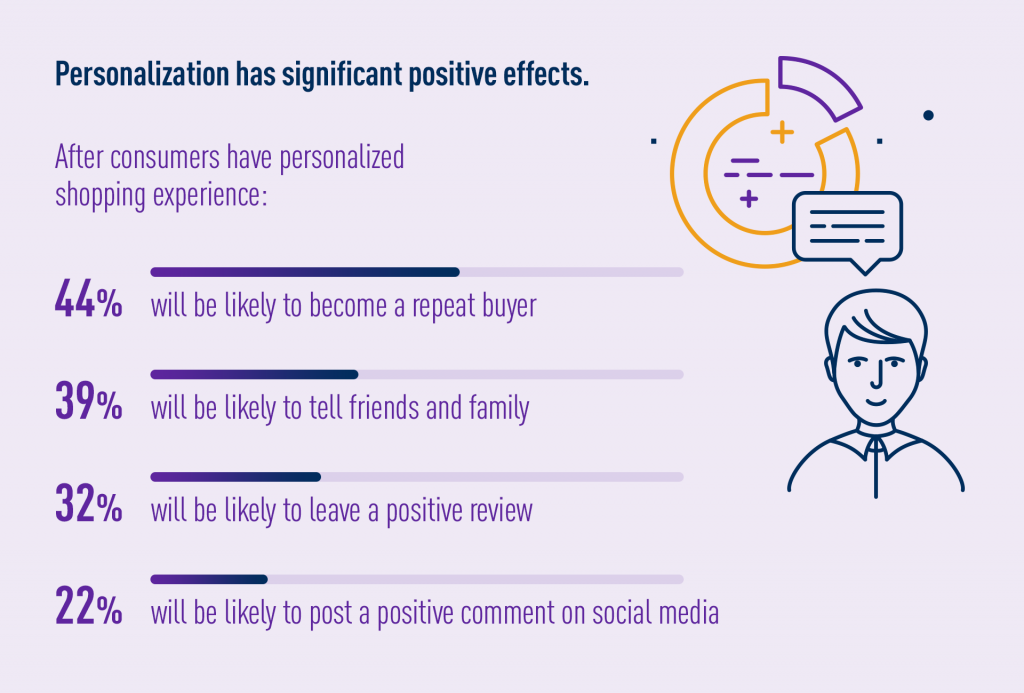 Personalization has significant positive effects.

After consumers have personalized shopping experience:

44% will be likely to become a repeat buyer

39% will be likely to tell friends and family

32% will be likely to leave a positive review

22% will be likely to post a positive comment on social media